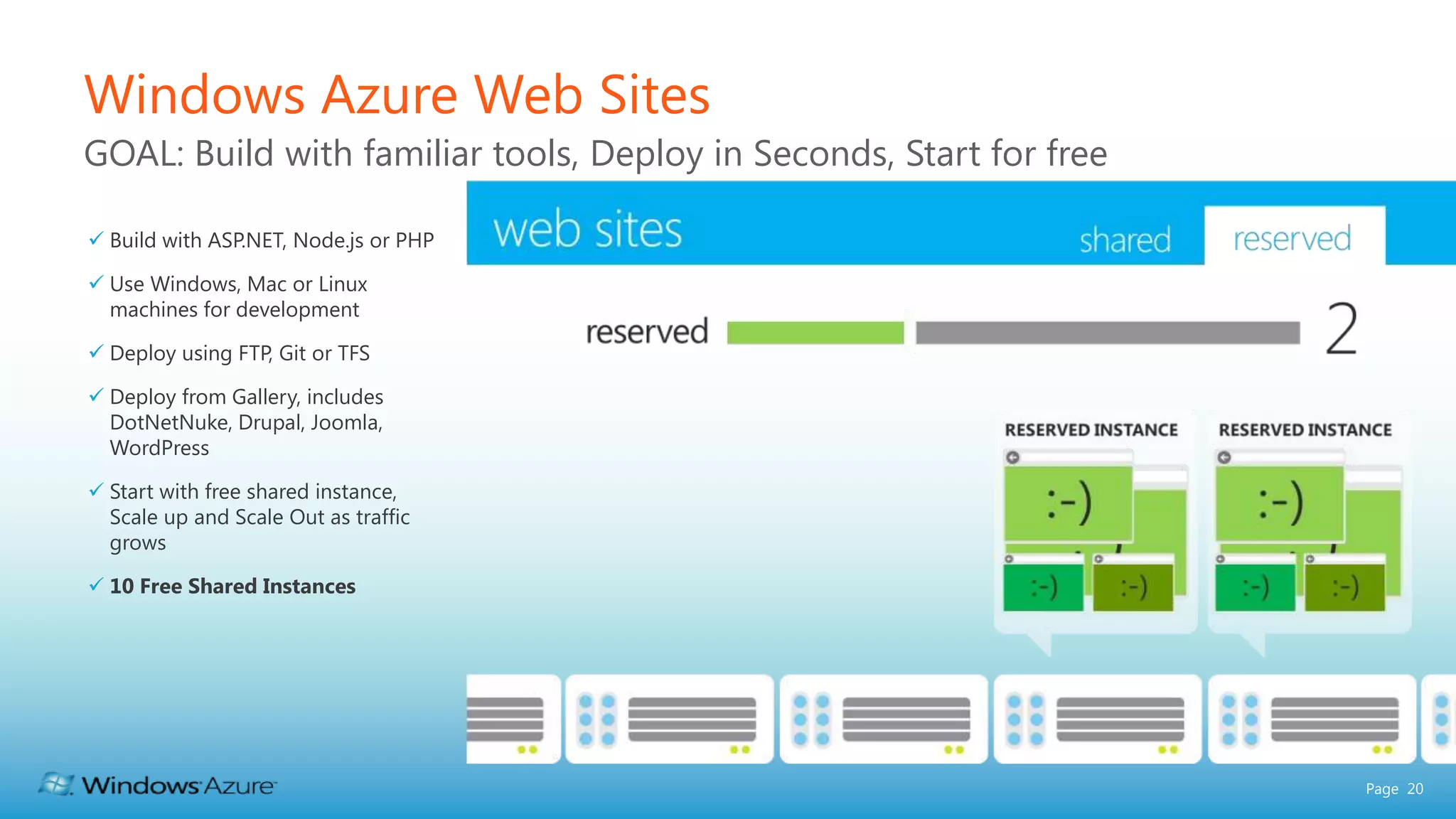 Windows Azure Web Sites

GOAL: Build with familiar tools, Deploy in Seconds, Start for free

✓ Build with ASP.NET, Node.js or PHP

✓ Use Windows, Mac or Linux machines for development

✓ Deploy using FTP, Git or TFS

✓ Deploy from Gallery, includes DotNetNuke, Drupal, Joomla, WordPress

✓ Start with free shared instance, Scale up and Scale Out as traffic grows

✓ 10 Free Shared Instances

web sites

shared

reserved

reserved

2

RESERVED INSTANCE

:-)

:-)

:-)

RESERVED INSTANCE

:-)

:-)

:-)

Windows Azure

Page 20